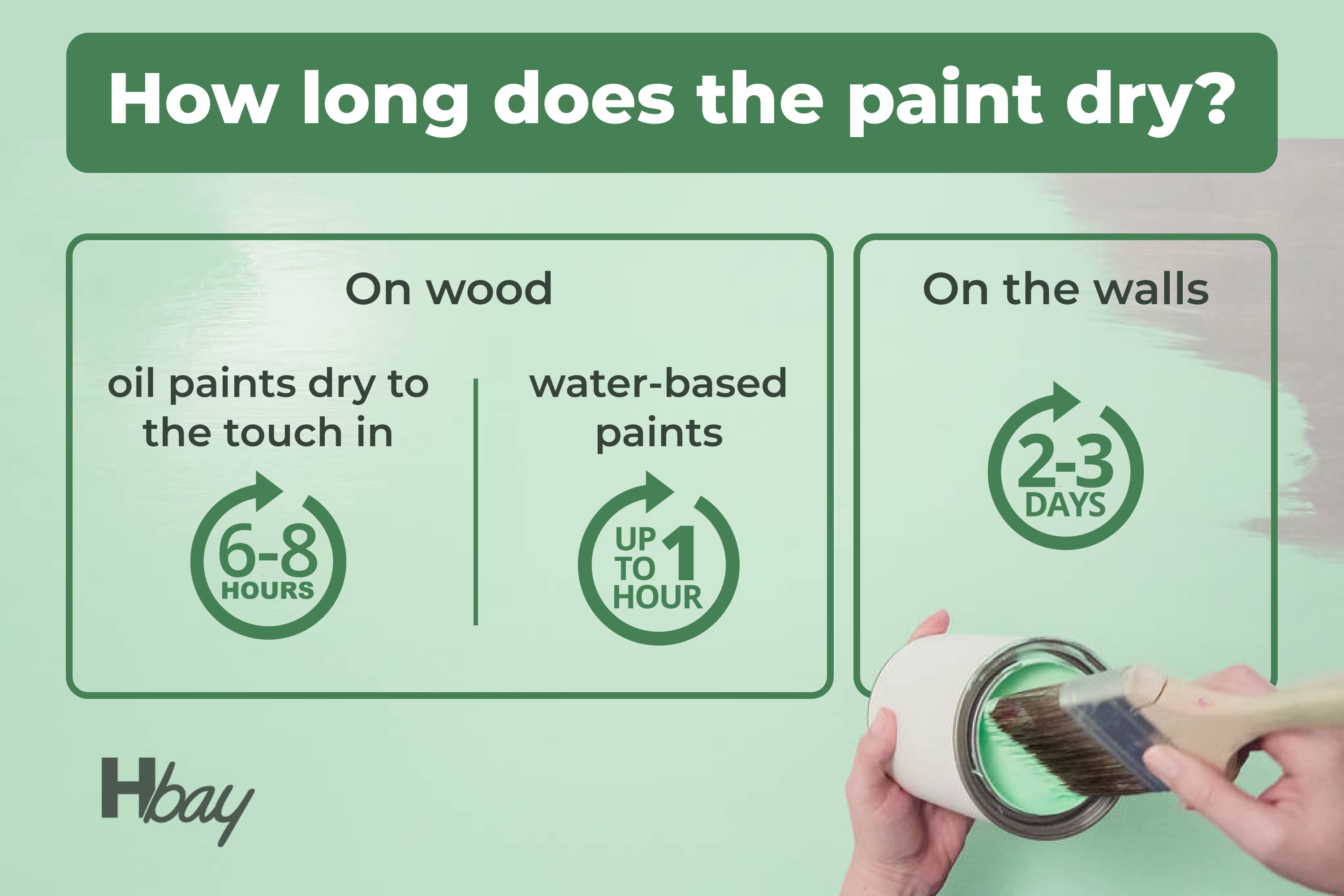 How long does the paint dry?

On wood

oil paints dry to the touch in

6-8 HOURS

water-based paints

UP TO 1 HOUR

On the walls

2-3 DAYS

Hbay